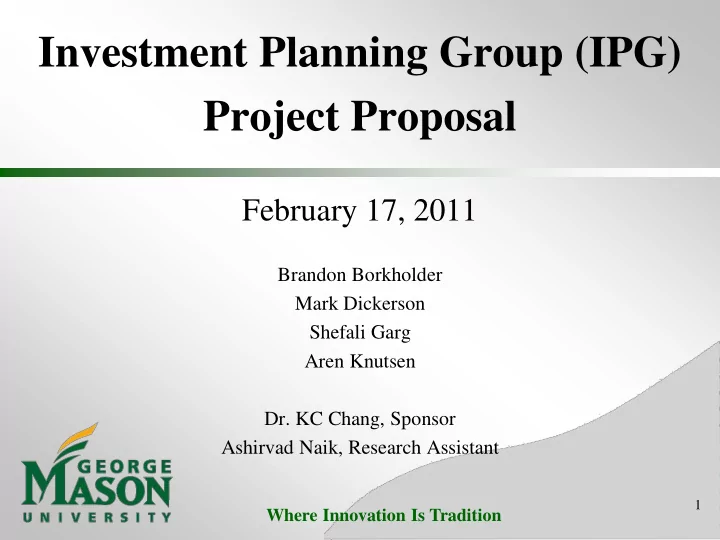 Investment Planning Group (IPG) Project Proposal

February 17, 2011

Brandon Borkholder
Mark Dickerson
Shefali Garg
Aren Knutsen

Dr. KC Chang, Sponsor
Ashirvad Naik, Research Assistant

GEORGE MASON UNIVERSITY

Where Innovation Is Tradition

1